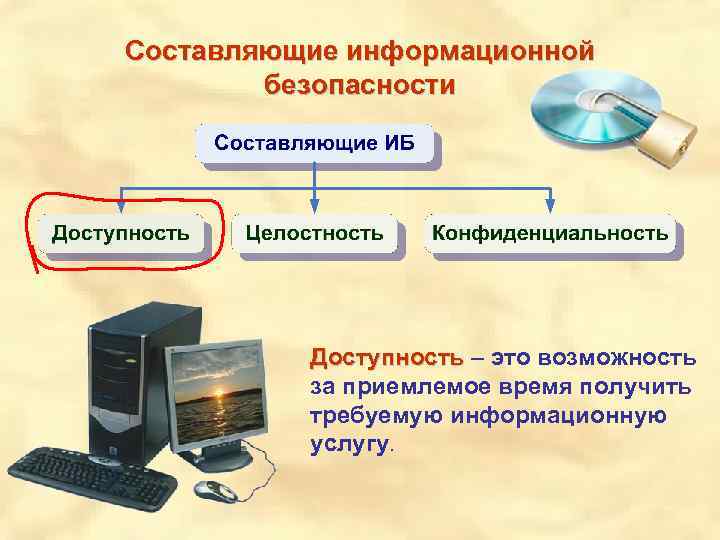 Составляющие информационной безопасности

Составляющие ИБ

Доступность

Целостность

Конфиденциальность

Доступность – это возможность за приемлемое время получить требуемую информационную услугу.